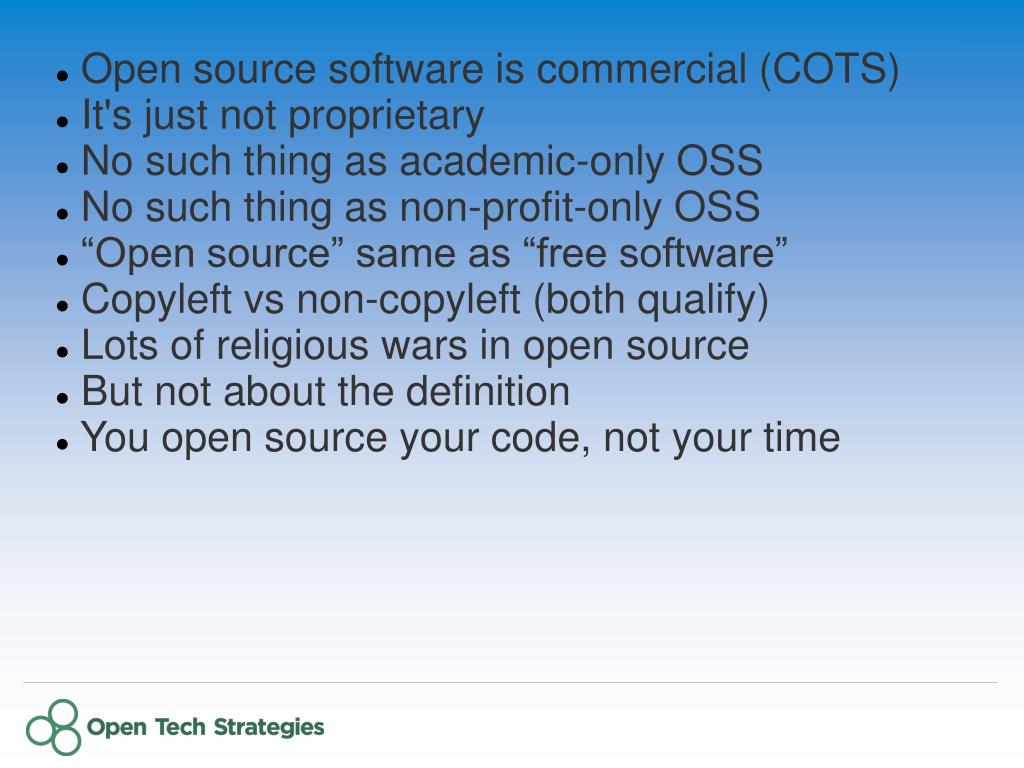 - Open source software is commercial (COTS)
- It's just not proprietary
- No such thing as academic-only OSS
- No such thing as non-profit-only OSS
- “Open source” same as “free software”
- Copyleft vs non-copyleft (both qualify)
- Lots of religious wars in open source
- But not about the definition
- You open source your code, not your time

Open Tech Strategies